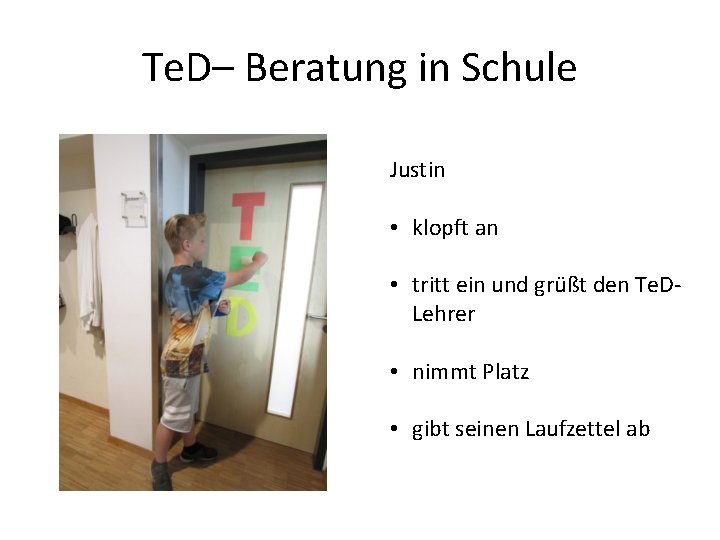 TeD– Beratung in Schule

T
E
D

Justin

• klopft an

• tritt ein und grüßt den TeD-Lehrer

• nimmt Platz

• gibt seinen Laufzettel ab